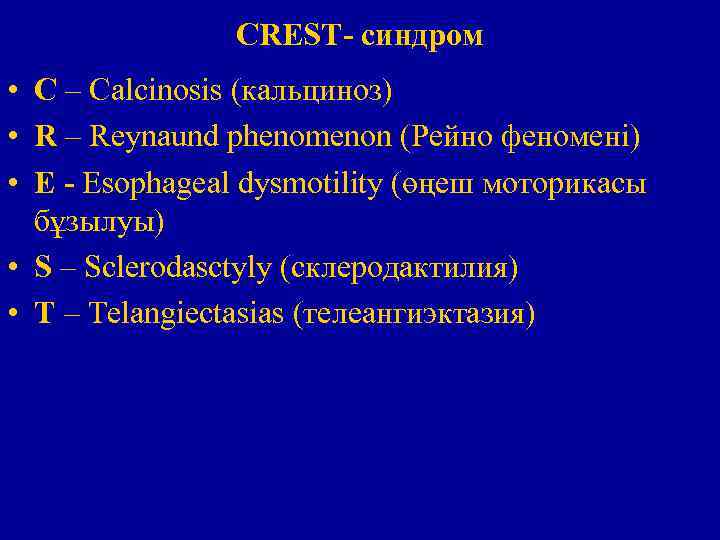 CREST- синдром

• C – Calcinosis (кальциноз)
• R – Reynaund phenomenon (Рейно феномені)
• E - Esophageal dysmotility (өңеш моторикасы бұзылуы)
• S – Sclerodasctyly (склеродактилия)
• T – Telangiectasias (телеангиэктазия)